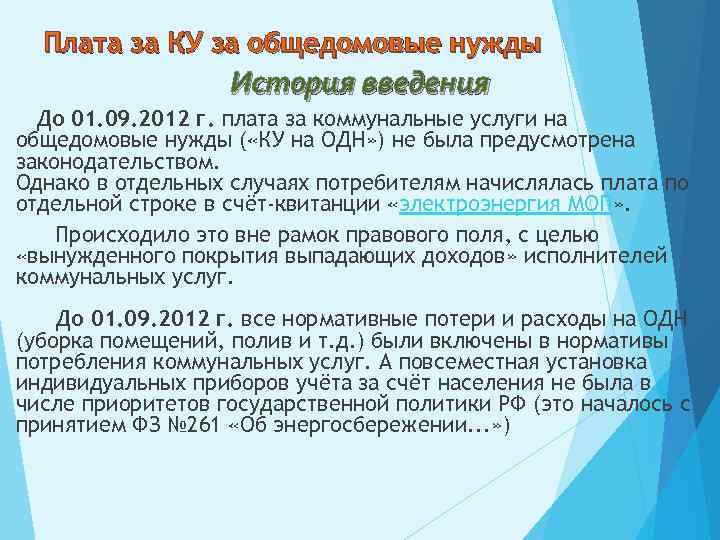 Плата за КУ за общедомовые нужды

История введения

До 01.09.2012 г. плата за коммунальные услуги на общедомовые нужды («КУ на ОДН») не была предусмотрена законодательством.
Однако в отдельных случаях потребителям начислялась плата по отдельной строке в счёт-квитанции «электроэнергия МОП».

Происходило это вне рамок правового поля, с целью «вынужденного покрытия выпадающих доходов» исполнителей коммунальных услуг.

До 01.09.2012 г. все нормативные потери и расходы на ОДН (уборка помещений, полив и т.д.) были включены в нормативы потребления коммунальных услуг. А повсеместная установка индивидуальных приборов учёта за счёт населения не была в числе приоритетов государственной политики РФ (это началось с принятием ФЗ №261 «Об энергосбережении...»)